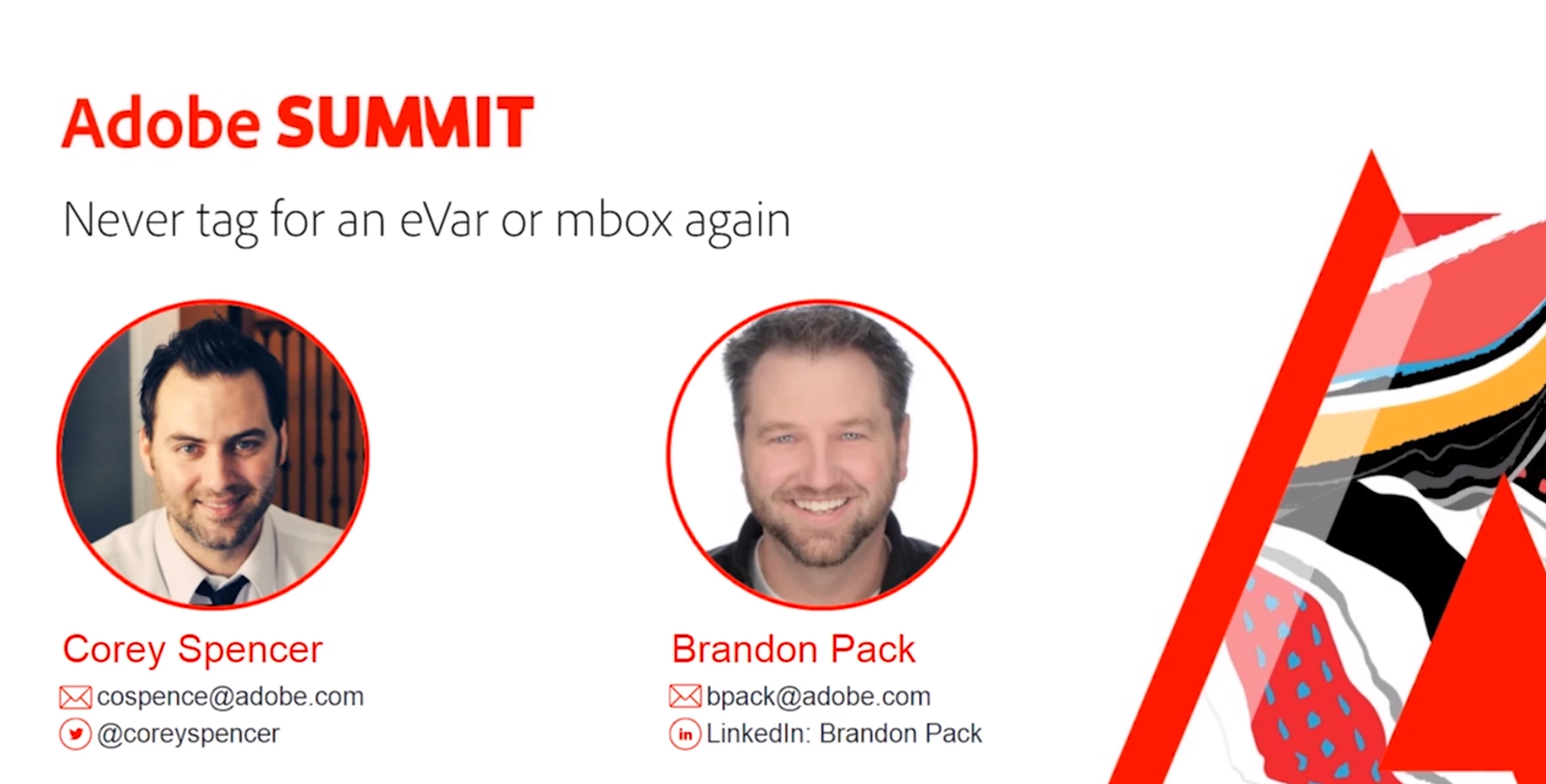 Adobe SUMMIT

Never tag for an eVar or mbox again

Corey Spencer
cospence@adobe.com
@coreyspencer

Brandon Pack
bpack@adobe.com
in LinkedIn: Brandon Pack